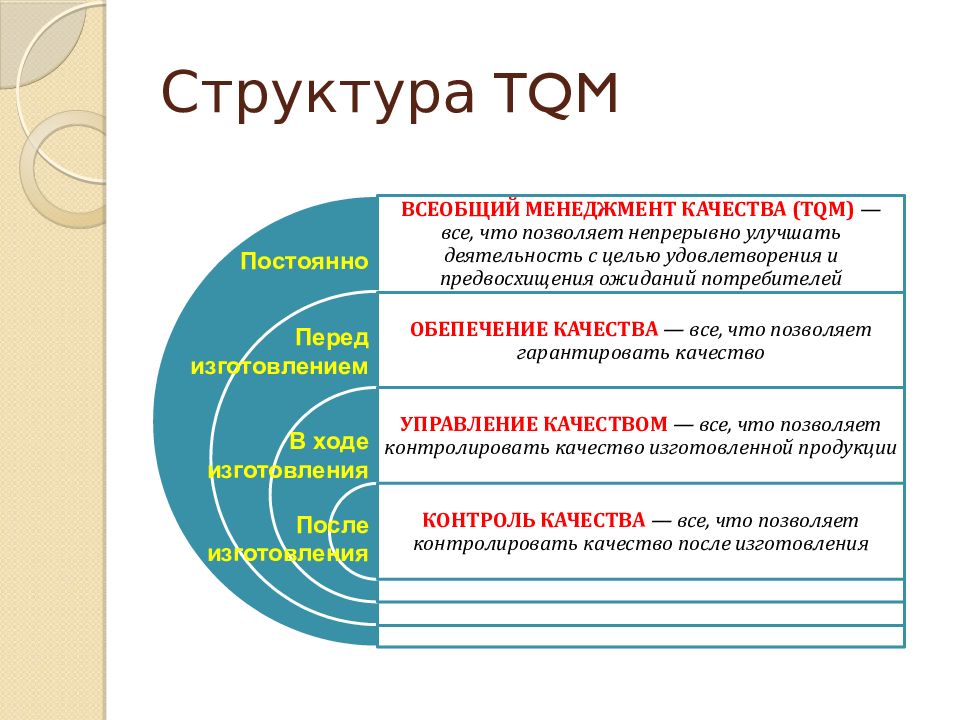 Структура TQM

Постоянно

ВСЕОБЩИЙ МЕНЕДЖМЕНТ КАЧЕСТВА (TQM) — все, что позволяет непрерывно улучшать деятельность с целью удовлетворения и предвосхищения ожиданий потребителей

Перед изготовлением

ОБЕПЕЧЕНИЕ КАЧЕСТВА — все, что позволяет гарантировать качество

В ходе изготовления

УПРАВЛЕНИЕ КАЧЕСТВОМ — все, что позволяет контролировать качество изготовленной продукции

После изготовления

КОНТРОЛЬ КАЧЕСТВА — все, что позволяет контролировать качество после изготовления